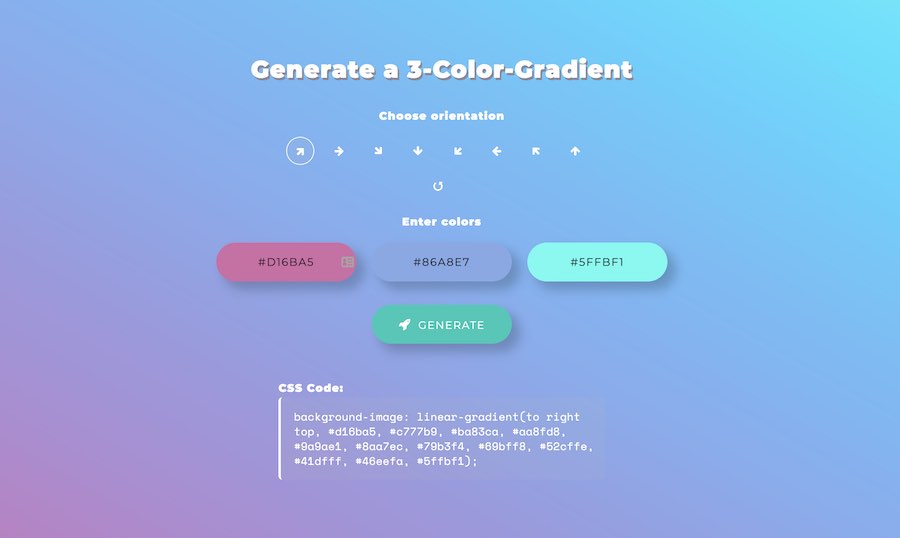 Generate a 3-Color-Gradient

Choose orientation

Enter colors

#D16BA5

#86A8E7

#5FFBF1

GENERATE

CSS Code:

background-image: linear-gradient(to right top, #d16ba5, #c777b9, #ba83ca, #aa8fd8, #9a9ae1, #8aa7ec, #79b3f4, #69bff8, #52cffe, #41dfff, #46eefa, #5ffbf1);